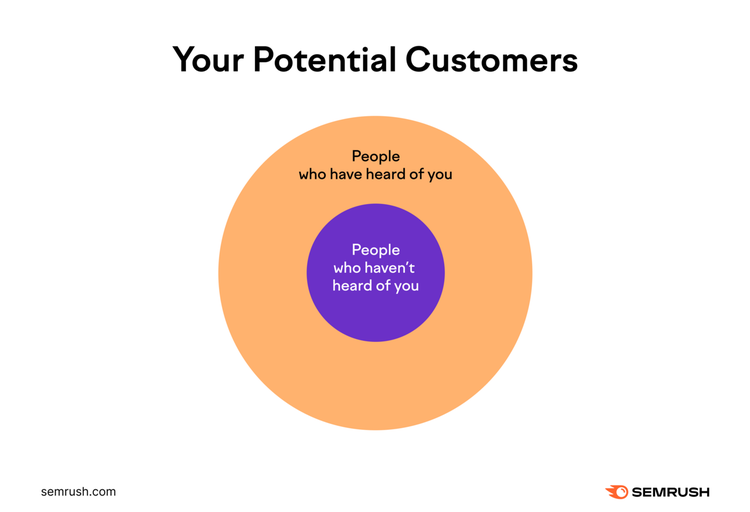 Your Potential Customers

People who have heard of you

People who haven't heard of you

semrush.com

SEMRUSH